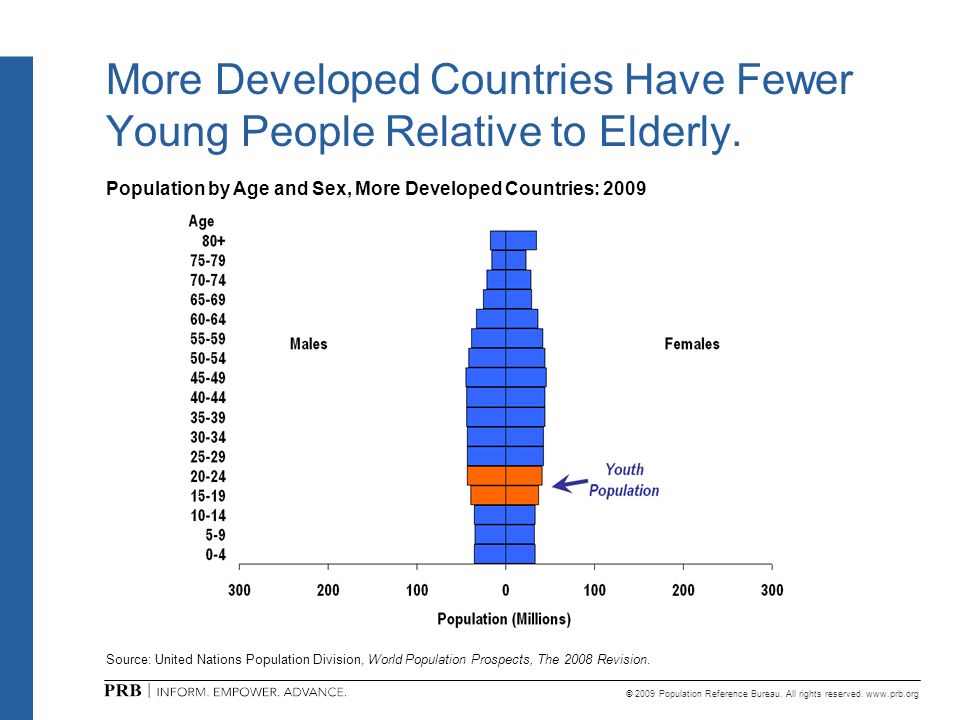 More Developed Countries Have Fewer Young People Relative to Elderly.

Population by Age and Sex, More Developed Countries: 2009

Age
80+
75-79
70-74
65-69
60-64
55-59
50-54
45-49
40-44
35-39
30-34
25-29
20-24
15-19
10-14
5-9
0-4

Males

Females

Youth Population

300 200 100 0 100 200 300

Population (Millions)

Source: United Nations Population Division, World Population Prospects, The 2008 Revision.

PRB | INFORM. EMPOWER. ADVANCE.

© 2009 Population Reference Bureau. All rights reserved. www.prb.org